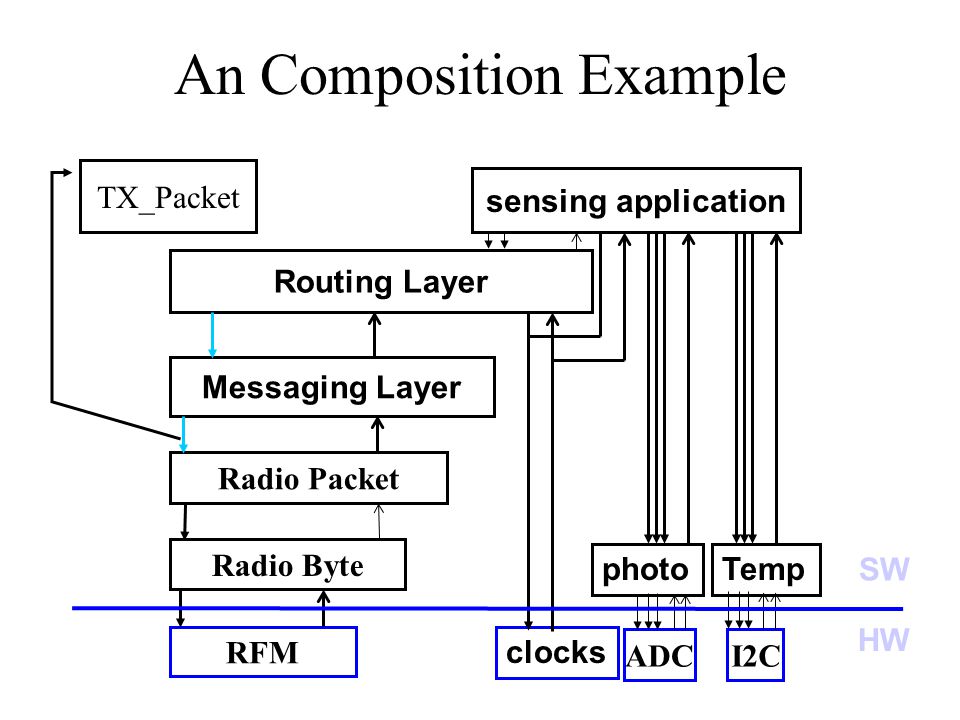 An Composition Example

TX_Packet

sensing application

Routing Layer

Messaging Layer

Radio Packet

Radio Byte

photo

Temp

SW

HW

RFM

clocks

ADC

I2C